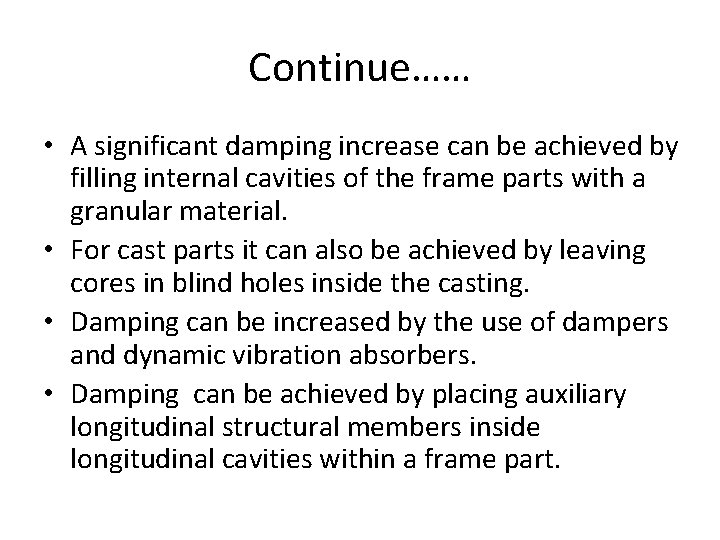 Continue……

• A significant damping increase can be achieved by filling internal cavities of the frame parts with a granular material.
• For cast parts it can also be achieved by leaving cores in blind holes inside the casting.
• Damping can be increased by the use of dampers and dynamic vibration absorbers.
• Damping  can be achieved by placing auxiliary longitudinal structural members inside longitudinal cavities within a frame part.